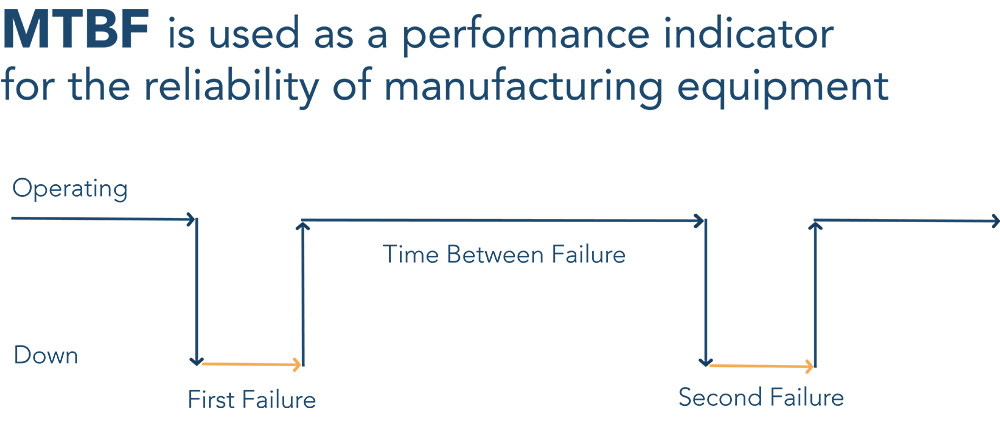 MTBF is used as a performance indicator for the reliability of manufacturing equipment

Operating

Time Between Failure

Down

First Failure

Second Failure